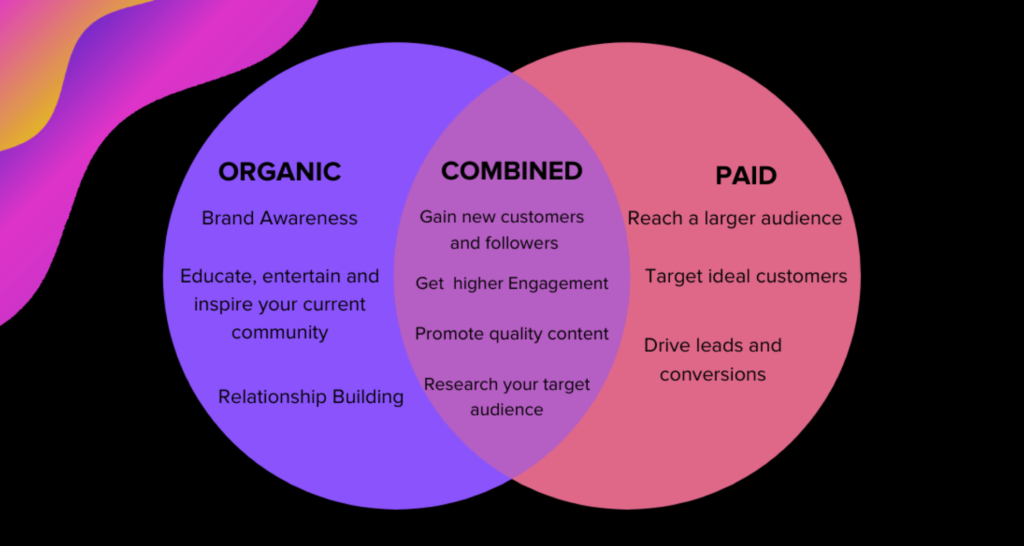 ORGANIC

Brand Awareness

Educate, entertain and inspire your current community

Relationship Building

COMBINED

Gain new customers and followers

Get higher Engagement

Promote quality content

Research your target audience

PAID

Reach a larger audience

Target ideal customers

Drive leads and conversions